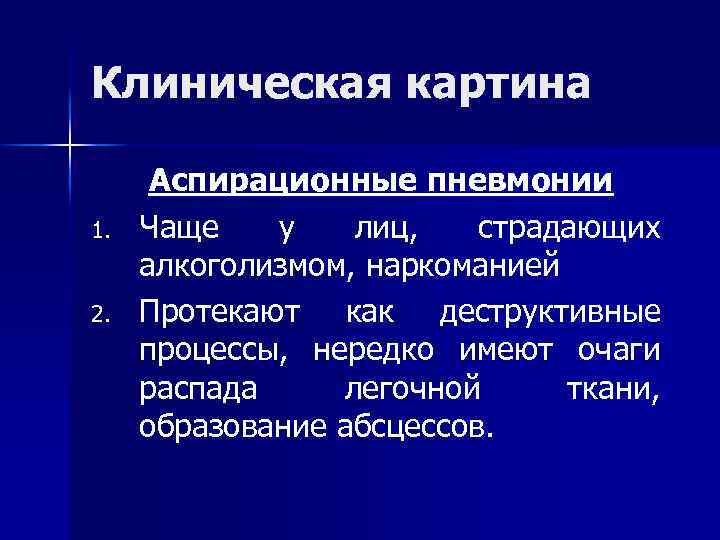 Клиническая картина

Аспирационные пневмонии

1. Чаще у лиц, страдающих алкоголизмом, наркоманией
2. Протекают как деструктивные процессы, нередко имеют очаги распада легочной ткани, образование абсцессов.